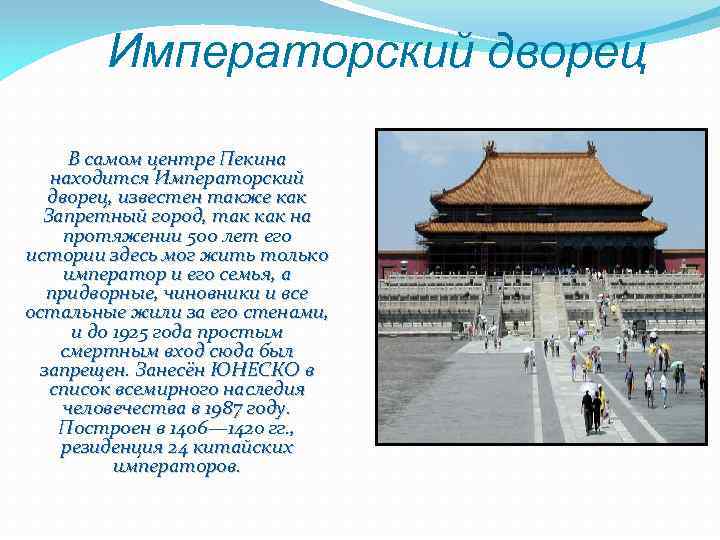 Императорский дворец

В самом центре Пекина находится Императорский дворец, известен также как Запретный город, так как на протяжении 500 лет его истории здесь мог жить только император и его семья, а придворные, чиновники и все остальные жили за его стенами, и до 1925 года простым смертным вход сюда был запрещен. Занесён ЮНЕСКО в список всемирного наследия человечества в 1987 году. Построен в 1406—1420 гг., резиденция 24 китайских императоров.